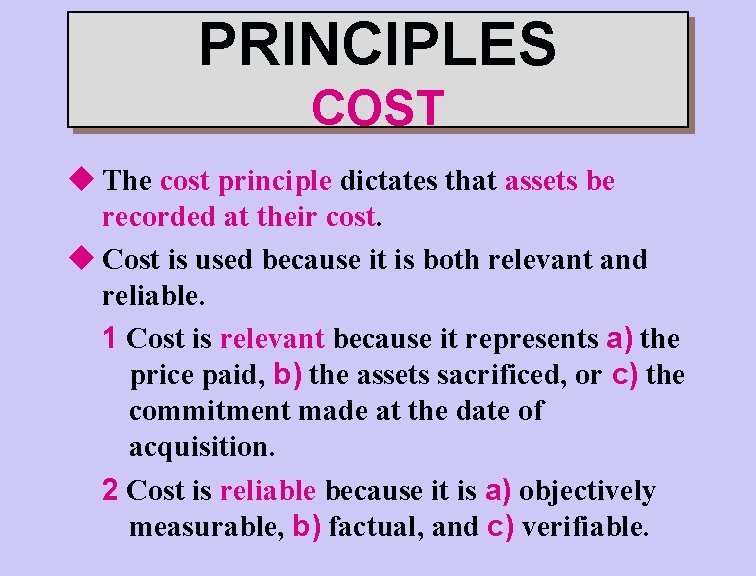 PRINCIPLES
COST

◆ The cost principle dictates that assets be recorded at their cost.

◆ Cost is used because it is both relevant and reliable.

1 Cost is relevant because it represents a) the price paid, b) the assets sacrificed, or c) the commitment made at the date of acquisition.

2 Cost is reliable because it is a) objectively measurable, b) factual, and c) verifiable.